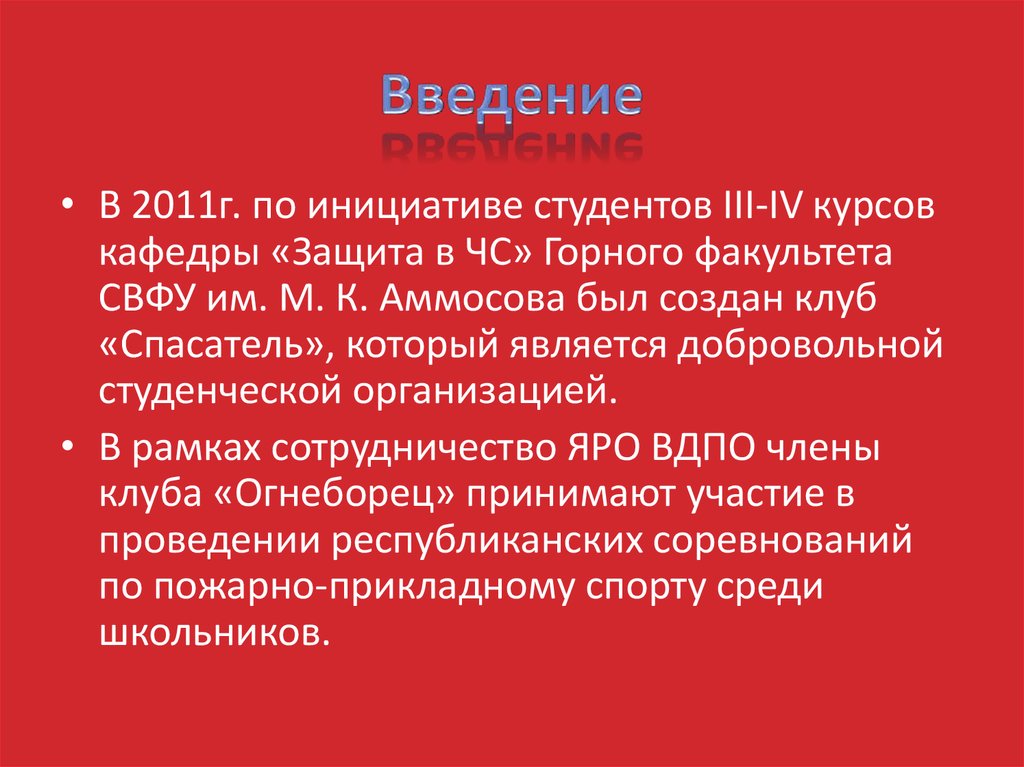 Введение

• В 2011г. по инициативе студентов III-IV курсов кафедры «Защита в ЧС» Горного факультета СВФУ им. М. К. Аммосова был создан клуб «Спасатель», который является добровольной студенческой организацией.

• В рамках сотрудничество ЯРО ВДПО члены клуба «Огнеборец» принимают участие в проведении республиканских соревнований по пожарно-прикладному спорту среди школьников.